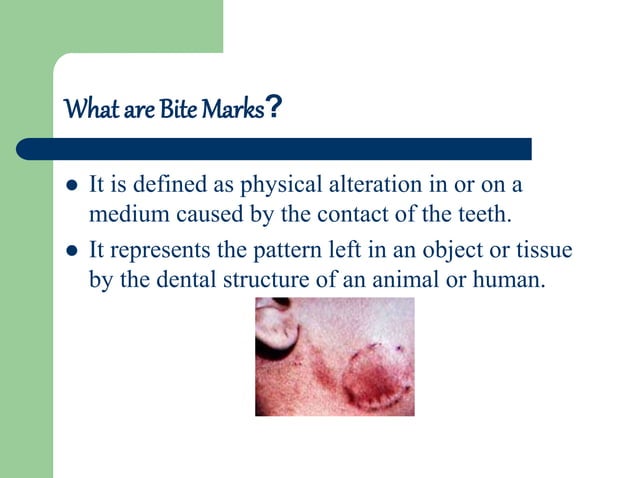 What are Bite Marks?

- It is defined as physical alteration in or on a medium caused by the contact of the teeth.
- It represents the pattern left in an object or tissue by the dental structure of an animal or human.